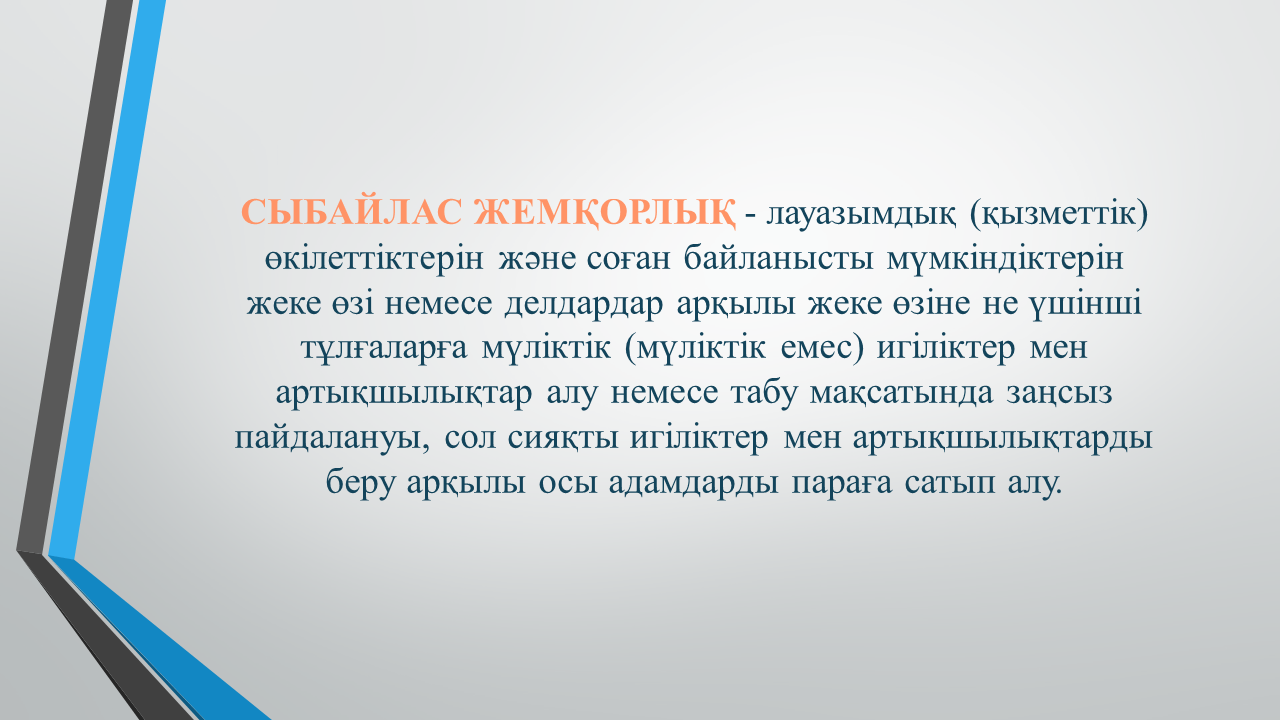 СЫБАЙЛАС ЖЕМҚОРЛЫҚ - лауазымдық (қызметтік) өкілеттіктерін және соған байланысты мүмкіндіктерін жеке өзі немесе делдардар арқылы жеке өзіне не үшінші тұлғаларға мүліктік (мүліктік емес) игіліктер мен артықшылықтар алу немесе табу мақсатында заңсыз пайдалануы, сол сияқты игіліктер мен артықшылықтарды беру арқылы осы адамдарды параға сатып алу.